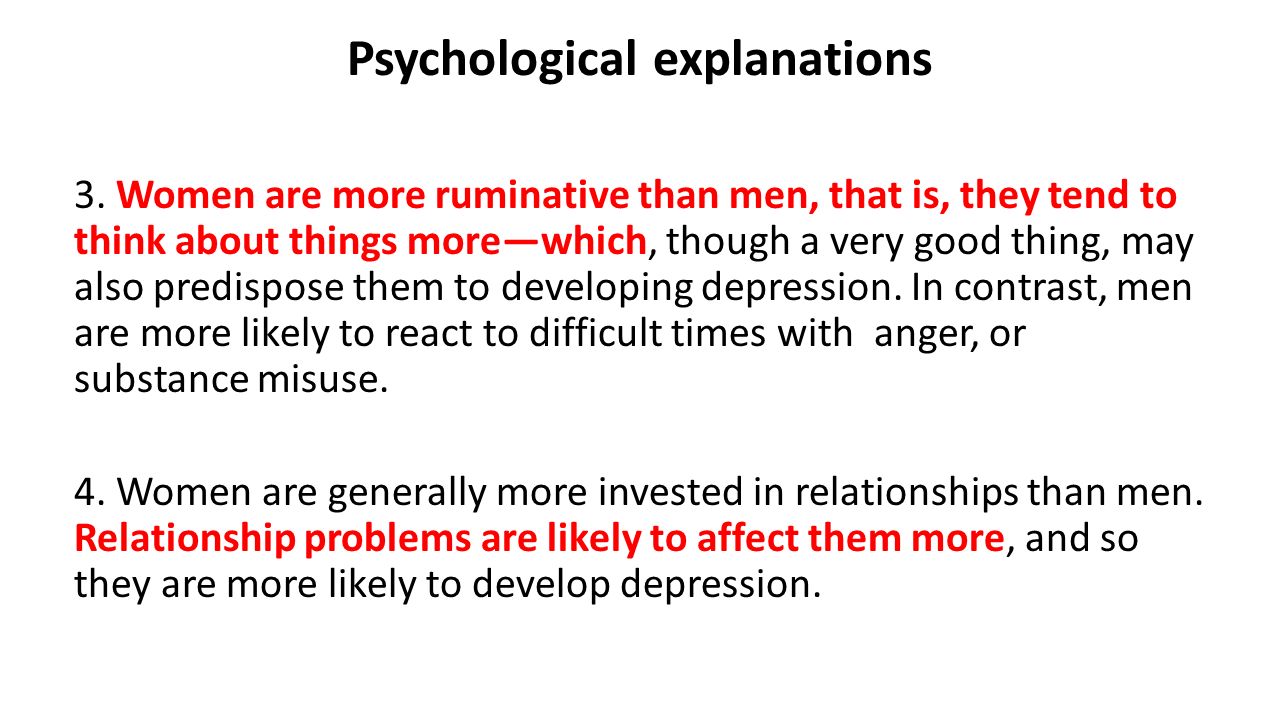 Psychological explanations

3. Women are more ruminative than men, that is, they tend to think about things more—which, though a very good thing, may also predispose them to developing depression. In contrast, men are more likely to react to difficult times with anger, or substance misuse.

4. Women are generally more invested in relationships than men. Relationship problems are likely to affect them more, and so they are more likely to develop depression.